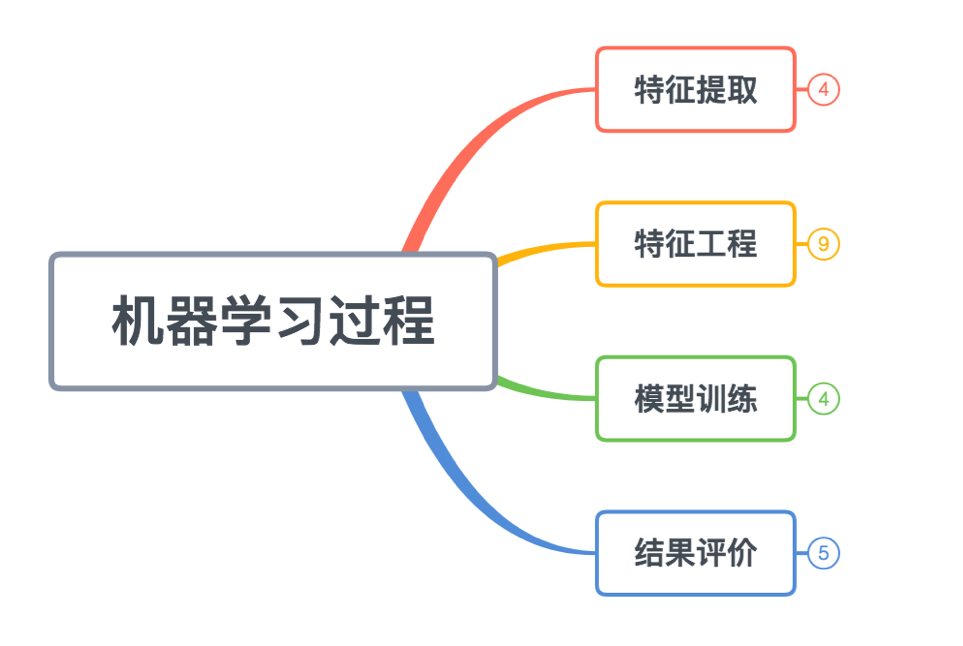 机器学习过程

特征提取 4

特征工程 9

模型训练 4

结果评价 5